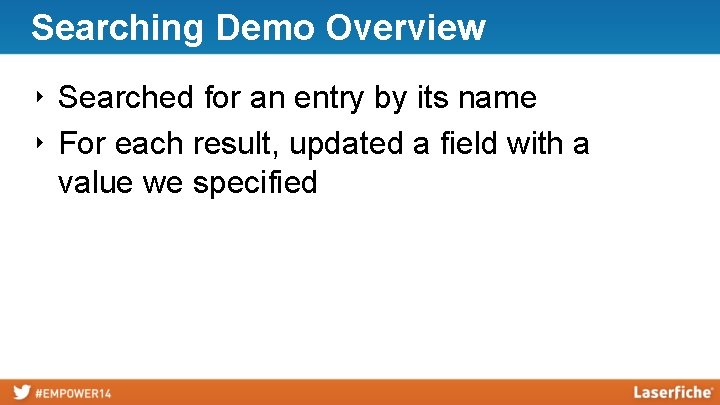 Searching Demo Overview

‣ Searched for an entry by its name

‣ For each result, updated a field with a value we specified

#EMPOWER14

Laserfiche